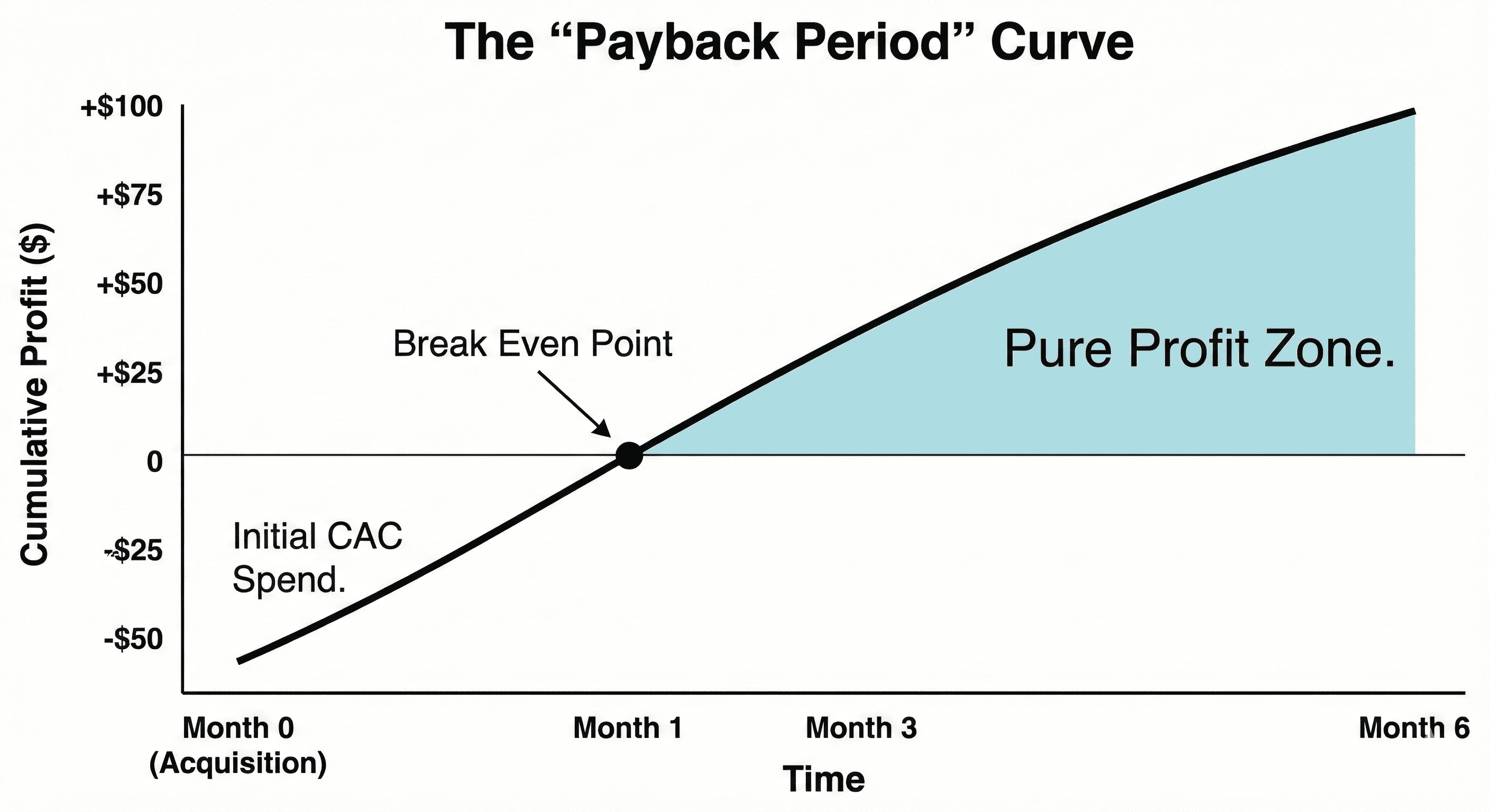 The “Payback Period” Curve

Cumulative Profit ($)

+$100
+$75
+$50
+$25
0
-$25
-$50

Break Even Point

Pure Profit Zone.

Initial CAC Spend.

Month 0 (Acquisition)
Month 1
Month 3
Month 6

Time